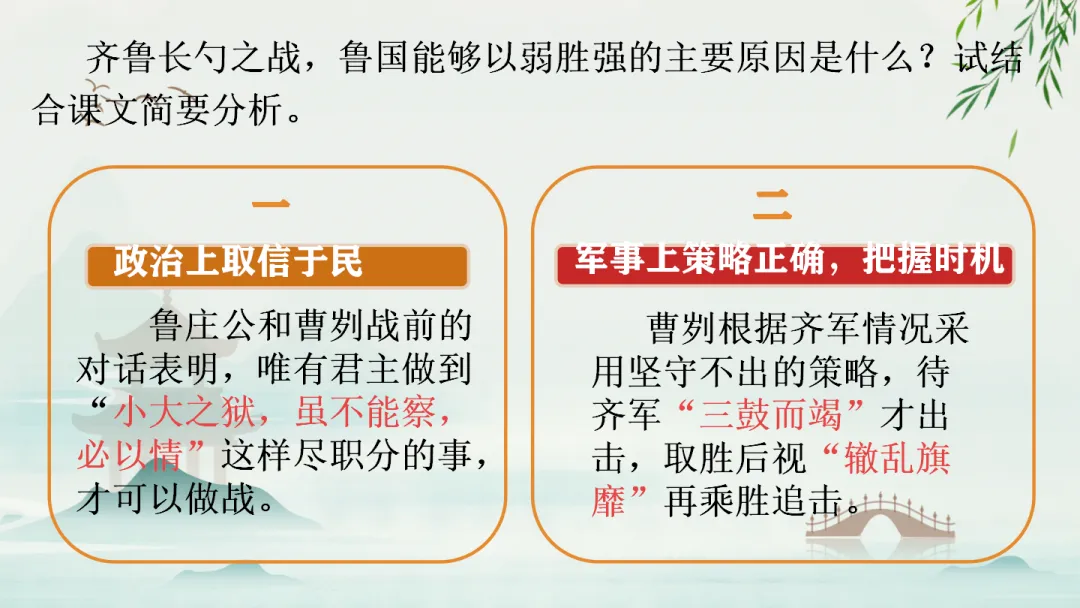 齐鲁长勺之战，鲁国能够以弱胜强的主要原因是什么？试结合课文简要分析。

一

政治上取信于民

鲁庄公和曹刿战前的对话表明，唯有君主做到“小大之狱，虽不能察，必以情”这样尽职分的事，才可以做战。

二

军事上策略正确，把握时机

曹刿根据齐军情况采用坚守不出的策略，待齐军“三鼓而竭”才出击，取胜后视“辙乱旗靡”再乘胜追击。